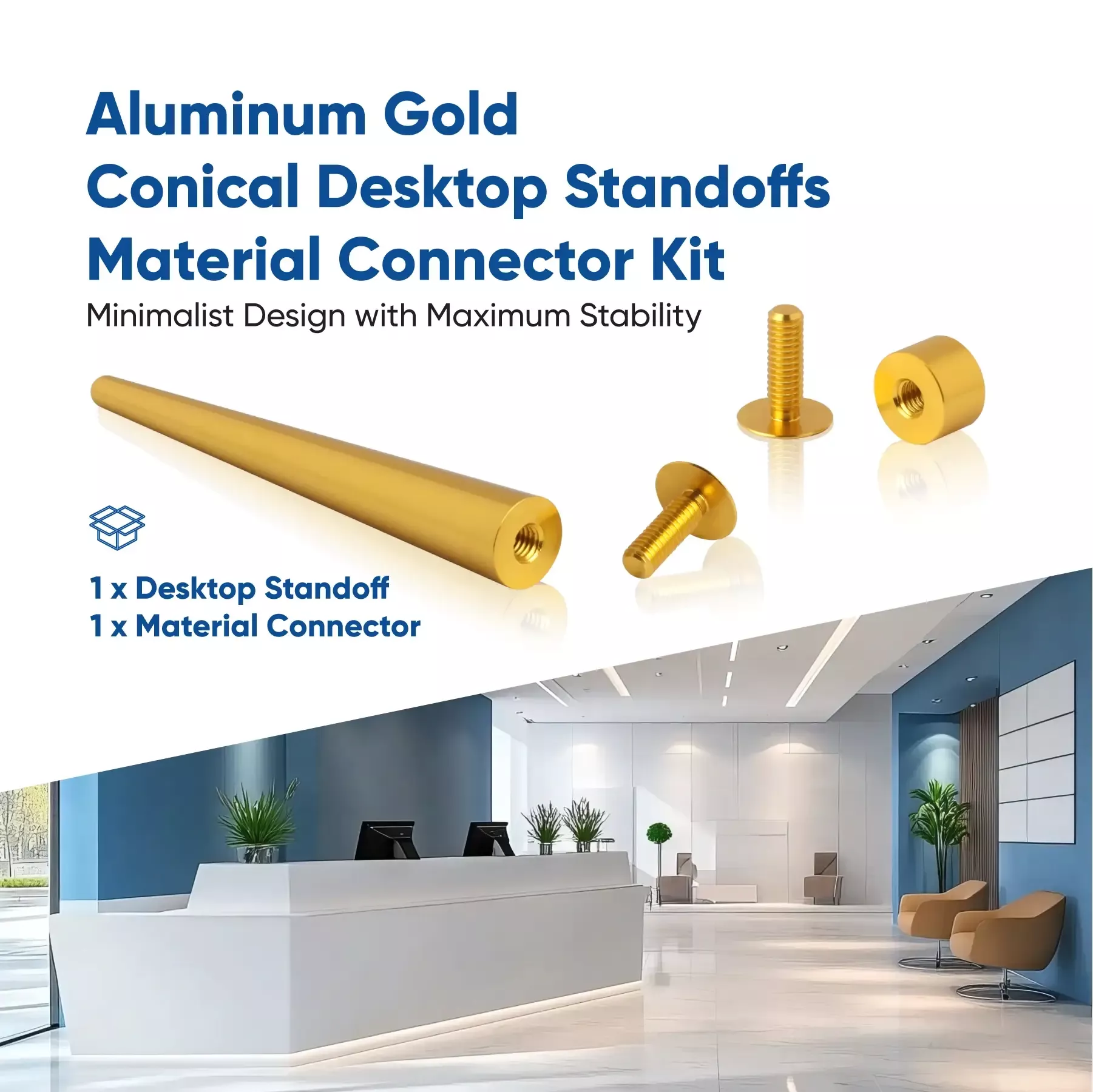 Aluminum Gold
Conical Desktop Standoffs
Material Connector Kit

Minimalist Design with Maximum Stability

1 x Desktop Standoff
1 x Material Connector